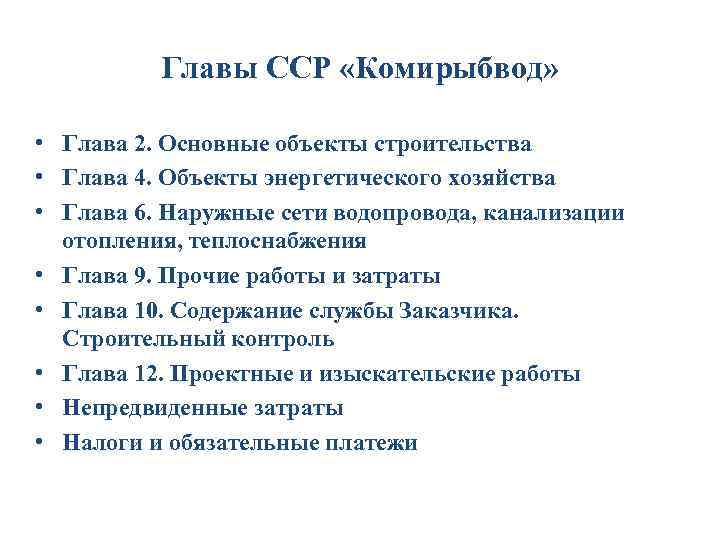 Главы ССР «Комирыбвод»

• Глава 2. Основные объекты строительства
• Глава 4. Объекты энергетического хозяйства
• Глава 6. Наружные сети водопровода, канализации отопления, теплоснабжения
• Глава 9. Прочие работы и затраты
• Глава 10. Содержание службы Заказчика. Строительный контроль
• Глава 12. Проектные и изыскательские работы
• Непредвиденные затраты
• Налоги и обязательные платежи